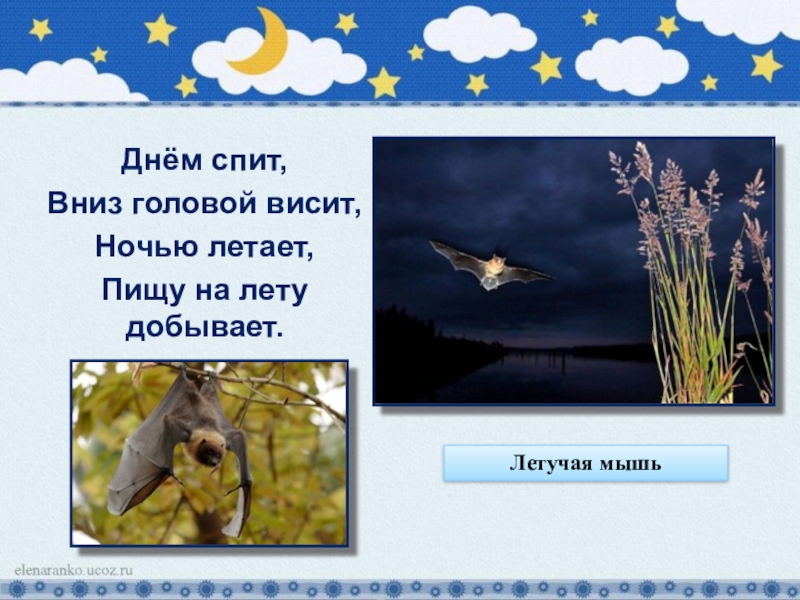 Днём спит,
Вниз головой висит,
Ночью летает,
Пищу на лету добывает.

Летучая мышь

elenaranko.ucoz.ru